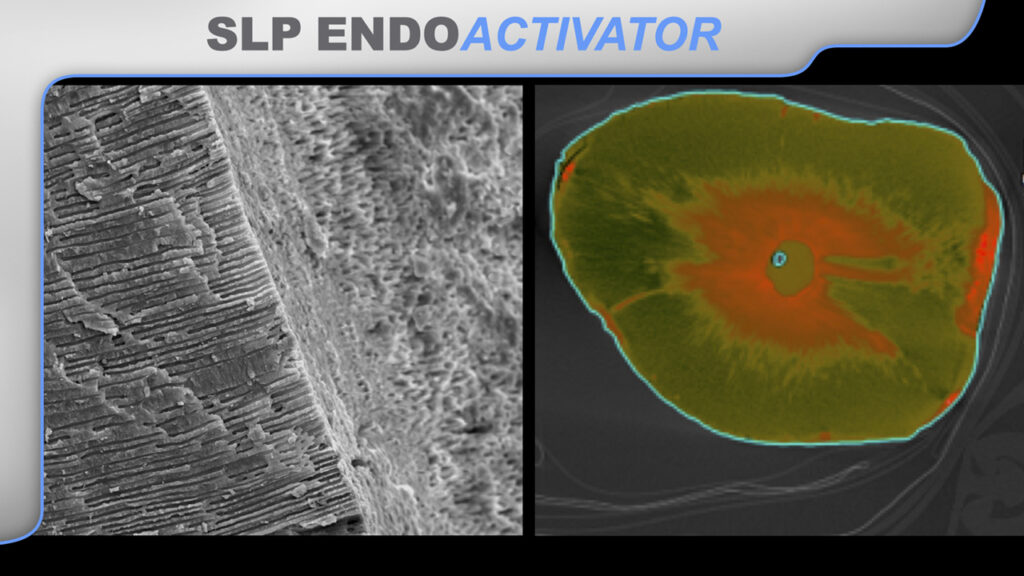 SLP ENDOACTIVATOR